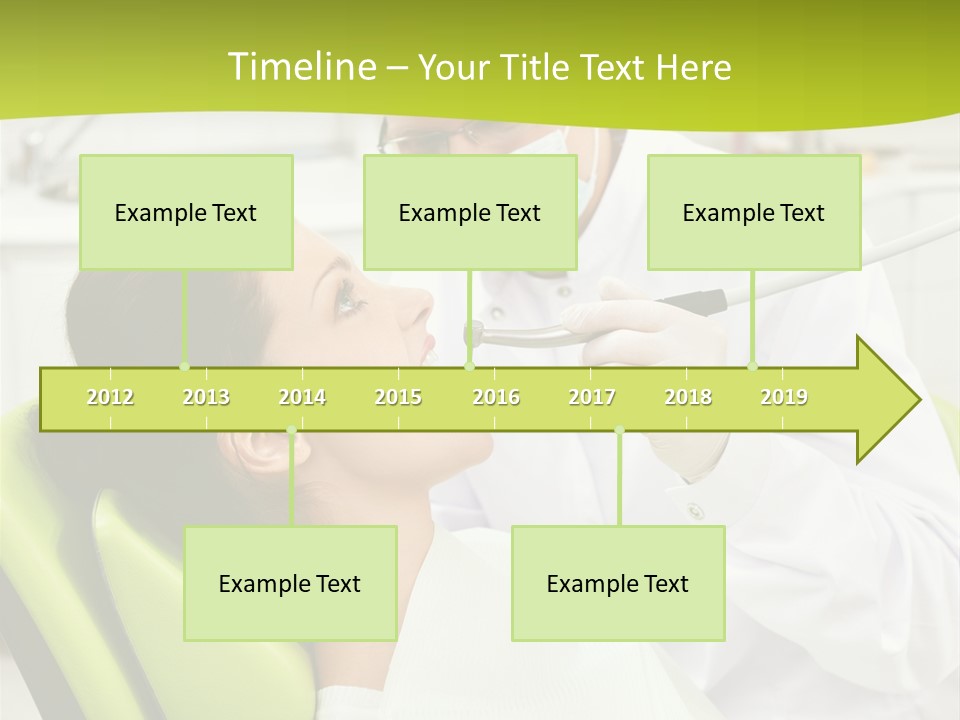 Timeline – Your Title Text Here

Example Text

Example Text

Example Text

2012 2013 2014 2015 2016 2017 2018 2019

Example Text

Example Text